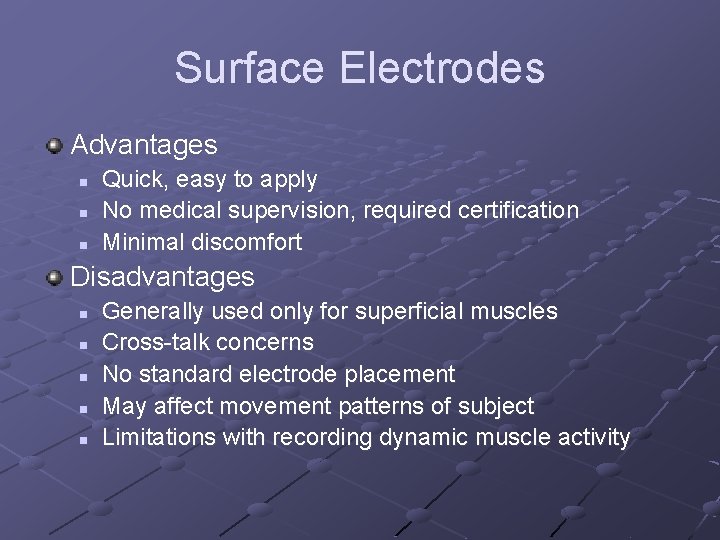 Surface Electrodes

• Advantages
• Quick, easy to apply
• No medical supervision, required certification
• Minimal discomfort
• Disadvantages
• Generally used only for superficial muscles
• Cross-talk concerns
• No standard electrode placement
• May affect movement patterns of subject
• Limitations with recording dynamic muscle activity